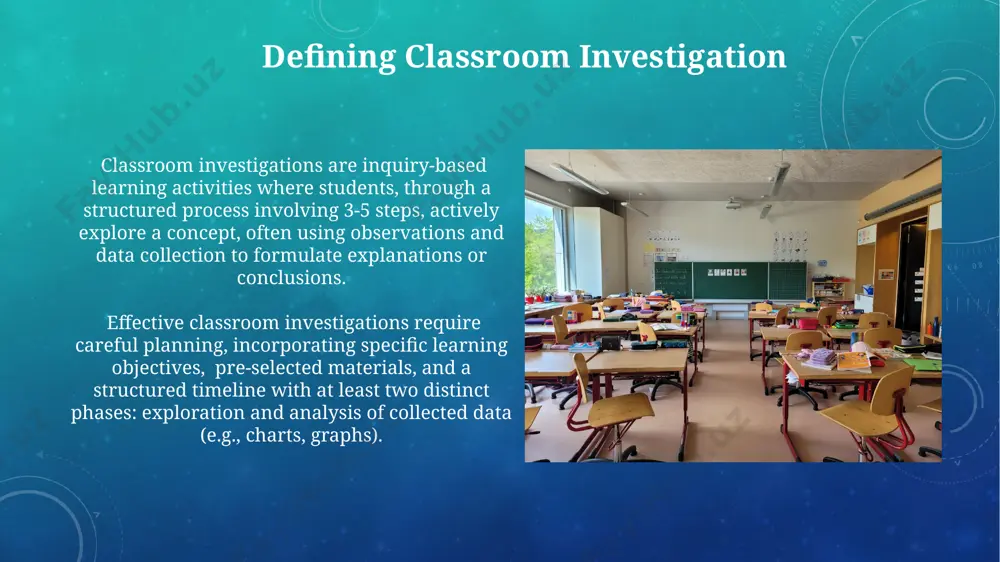 Defining Classroom Investigation

Classroom investigations are inquiry-based learning activities where students, through a structured process involving 3-5 steps, actively explore a concept, often using observations and data collection to formulate explanations or conclusions.

Effective classroom investigations require careful planning, incorporating specific learning objectives, pre-selected materials, and a structured timeline with at least two distinct phases: exploration and analysis of collected data (e.g., charts, graphs).